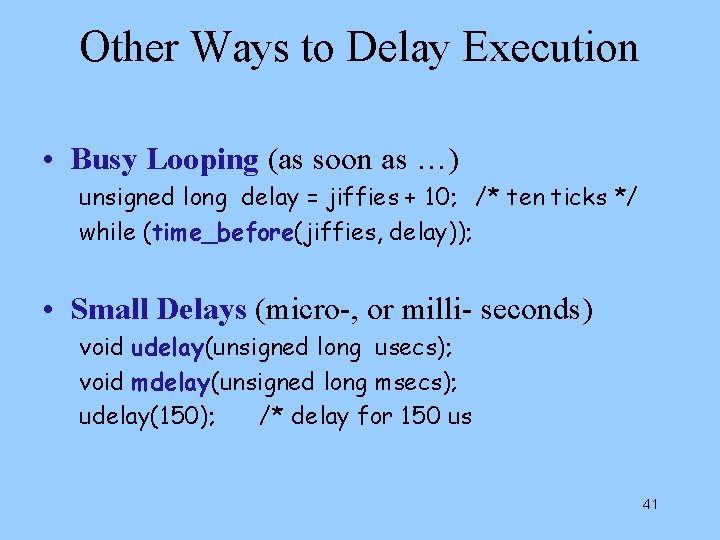 Other Ways to Delay Execution

• Busy Looping (as soon as …)
unsigned long delay = jiffies + 10; /* ten ticks */
while (time_before(jiffies, delay));

• Small Delays (micro-, or milli- seconds)
void udelay(unsigned long usecs);
void mdelay(unsigned long msecs);
udelay(150); /* delay for 150 us

41